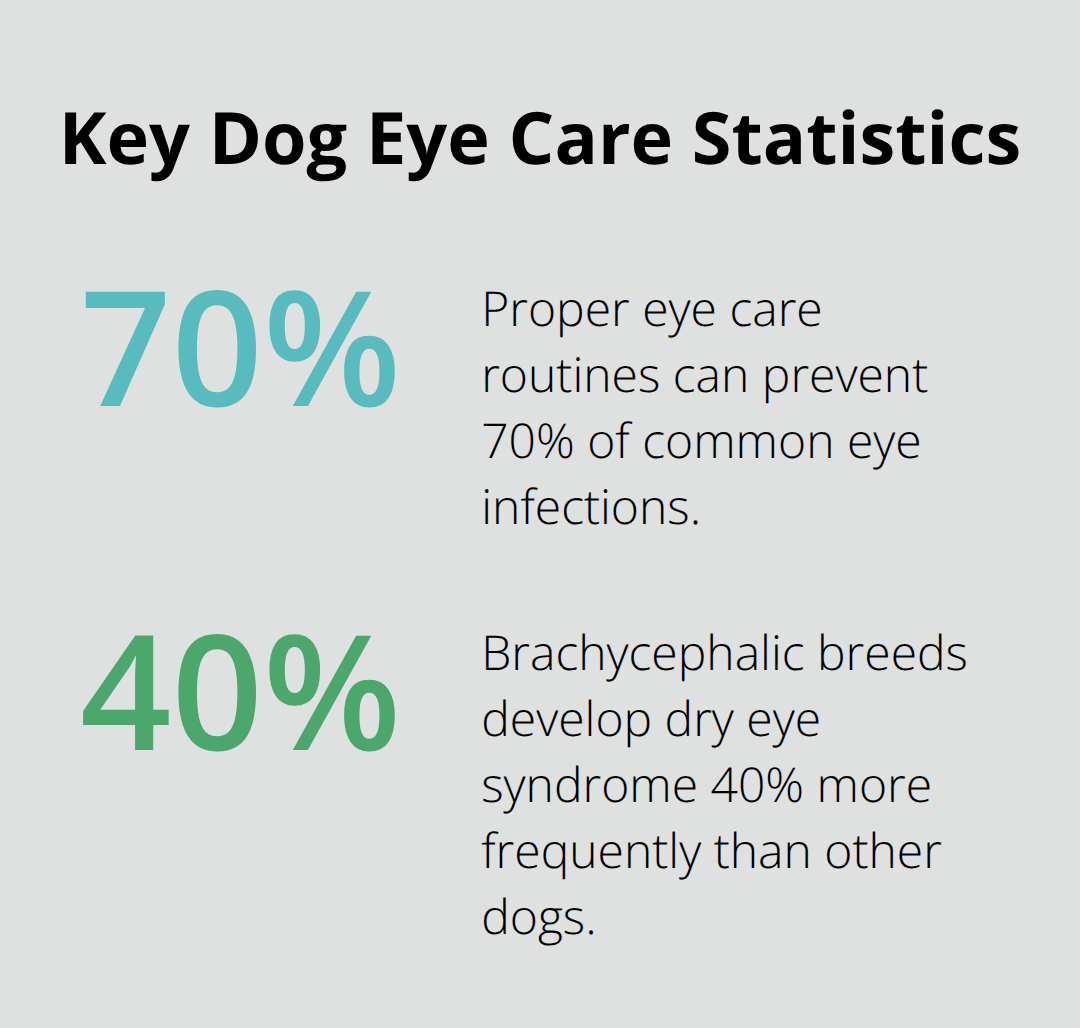 Key Dog Eye Care Statistics

70%

Proper eye care routines can prevent 70% of common eye infections.

40%

Brachycephalic breeds develop dry eye syndrome 40% more frequently than other dogs.